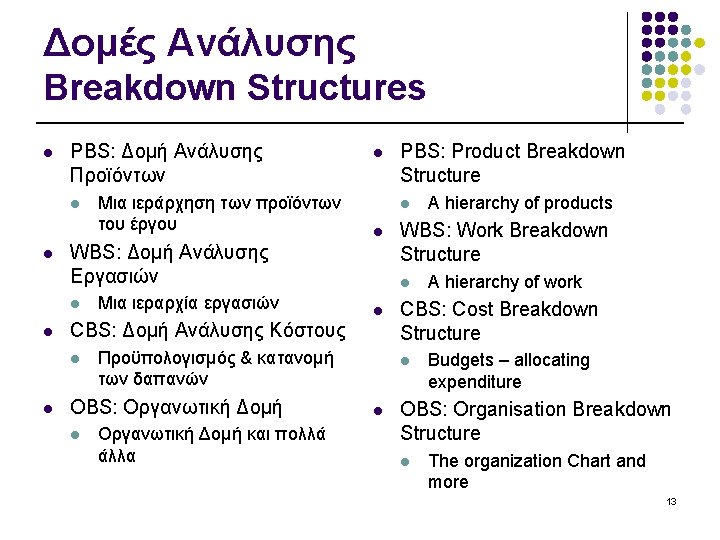 Δομές Ανάλυσης
Breakdown Structures

- PBS: Δομή Ανάλυσης Προϊόντων
  - Μια ιεράρχηση των προϊόντων του έργου
- WBS: Δομή Ανάλυσης Εργασιών
  - Μια ιεραρχία εργασιών
- CBS: Δομή Ανάλυσης Κόστους
  - Προϋπολογισμός & κατανομή των δαπανών
- OBS: Οργανωτική Δομή
  - Οργανωτική Δομή και πολλά άλλα

- PBS: Product Breakdown Structure
  - A hierarchy of products
- WBS: Work Breakdown Structure
  - A hierarchy of work
- CBS: Cost Breakdown Structure
  - Budgets – allocating expenditure
- OBS: Organisation Breakdown Structure
  - The organization Chart and more

13